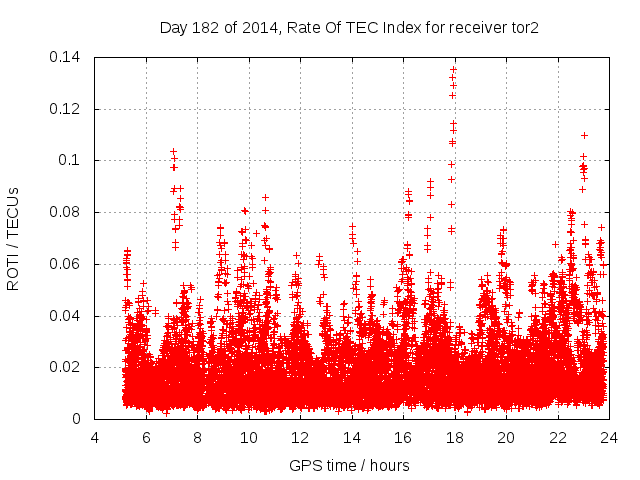 Day 182 of 2014, Rate Of TEC Index for receiver tor2

ROTI / TECUs

0.14
0.12
0.1
0.08
0.06
0.04
0.02
0

4 6 8 10 12 14 16 18 20 22 24

GPS time / hours